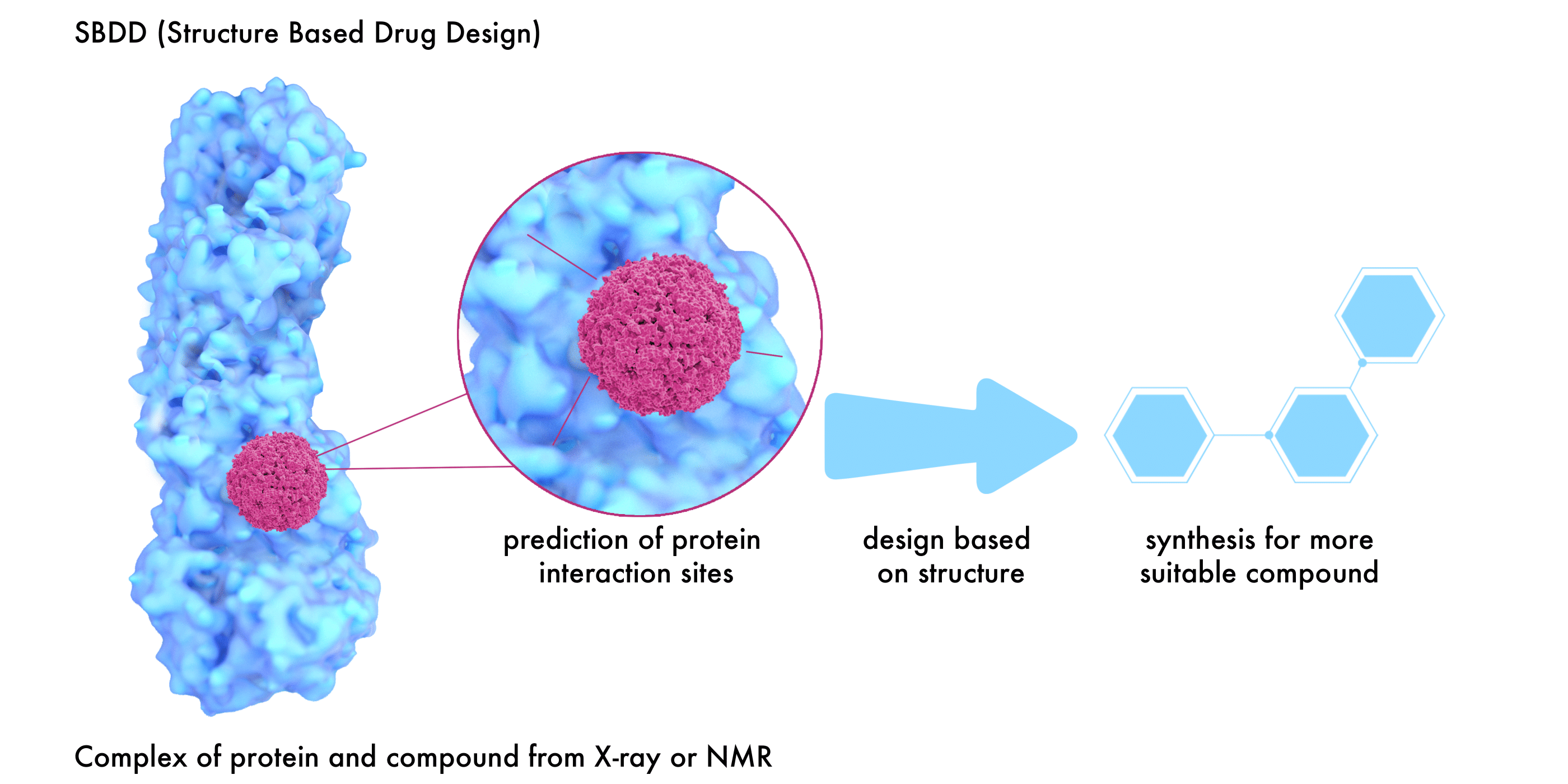 SBDD (Structure Based Drug Design)

prediction of protein interaction sites

design based on structure

synthesis for more suitable compound

Complex of protein and compound from X-ray or NMR